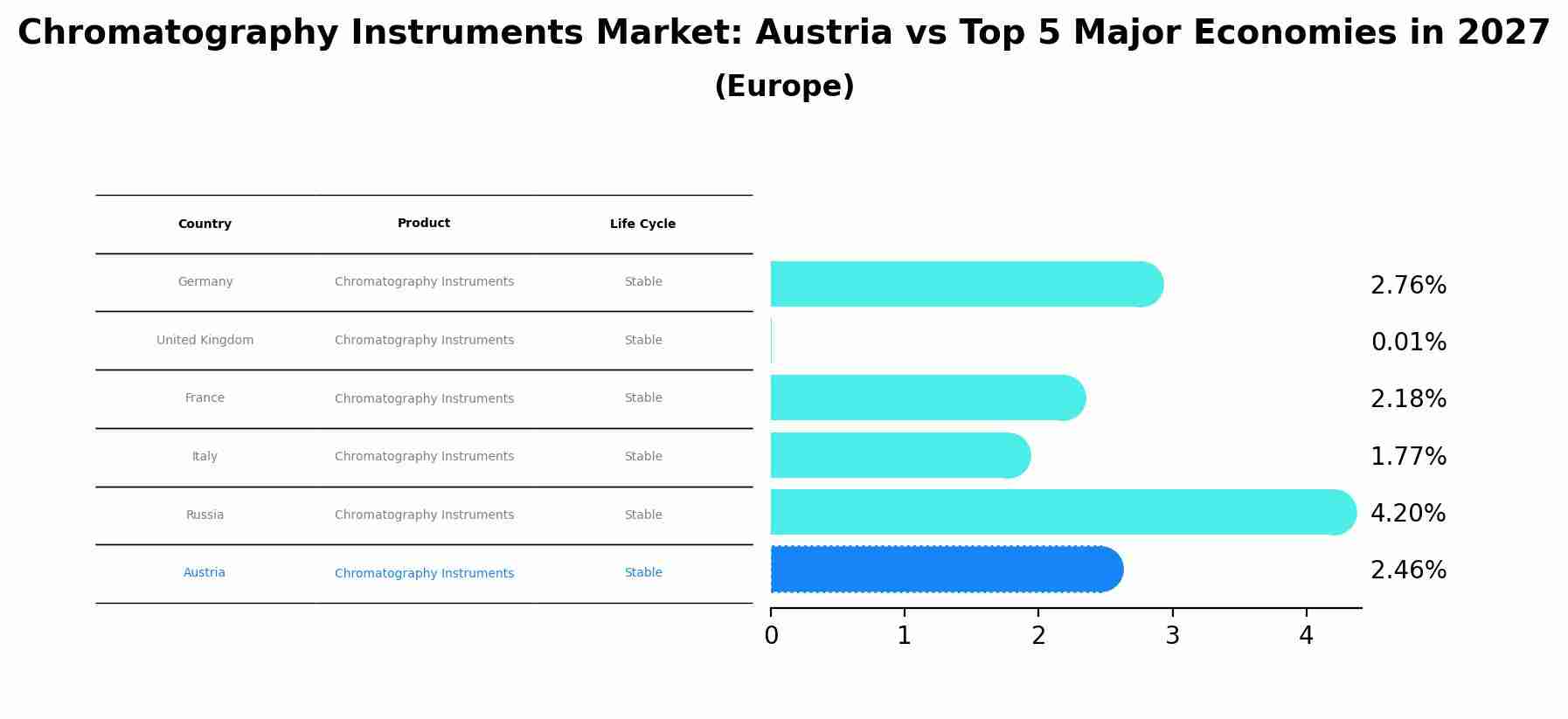 Chromatography Instruments Market: Austria vs Top 5 Major Economies in 2027
(Europe)

| Country | Product | Life Cycle |
|---|---|---|
| Germany | Chromatography Instruments | Stable |
| United Kingdom | Chromatography Instruments | Stable |
| France | Chromatography Instruments | Stable |
| Italy | Chromatography Instruments | Stable |
| Russia | Chromatography Instruments | Stable |
| Austria | Chromatography Instruments | Stable |

2.76%
0.01%
2.18%
1.77%
4.20%
2.46%

0 1 2 3 4